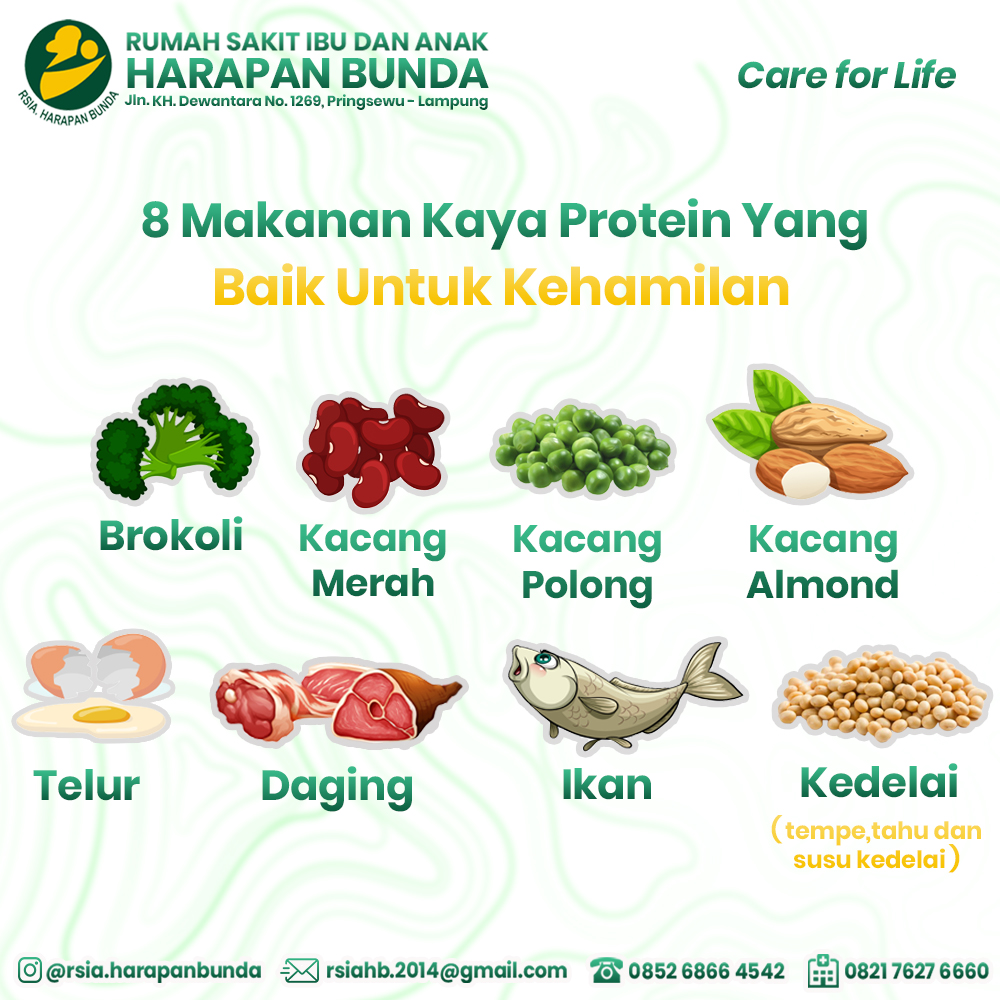 RSIA. HARAPAN BUNDA

RUMAH SAKIT IBU DAN ANAK
HARAPAN BUNDA
Jln. KH. Dewantara No. 1269, Pringsewu - Lampung

Care for Life

8 Makanan Kaya Protein Yang
Baik Untuk Kehamilan

Brokoli

Kacang Merah

Kacang Polong

Kacang Almond

Telur

Daging

Ikan

Kedelai
( tempe,tahu dan susu kedelai )

@rsia.harapanbunda rsiahb.2014@gmail.com 0852 6866 4542 0821 7627 6660